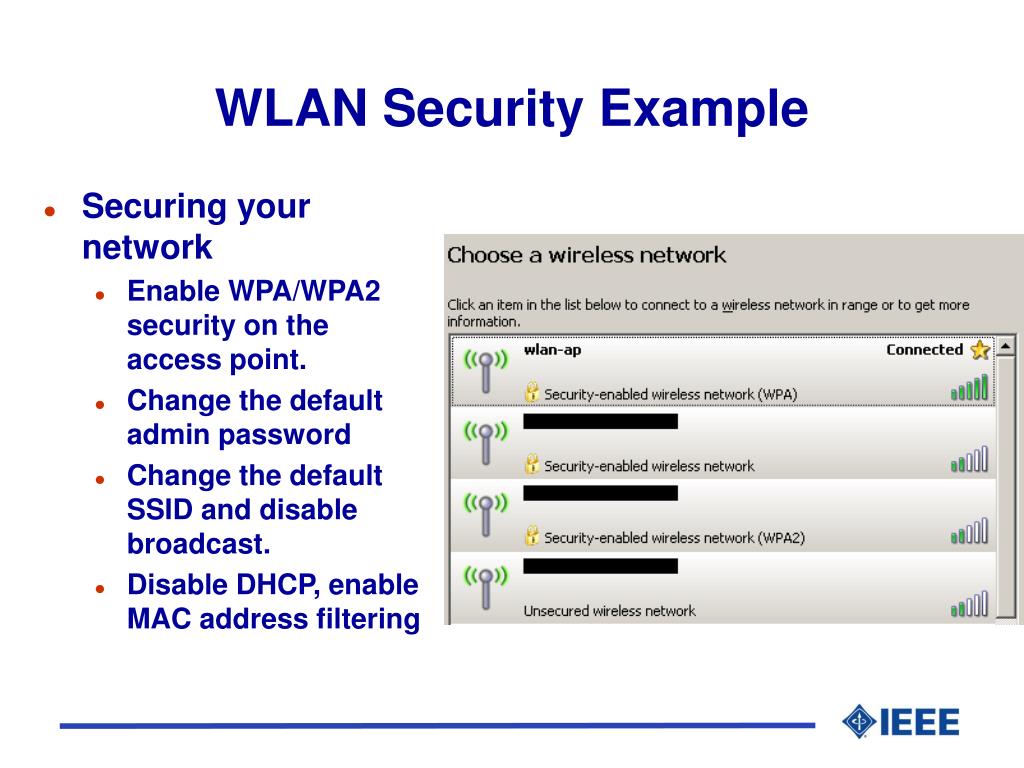 WLAN Security Example

- Securing your network
  - Enable WPA/WPA2 security on the access point.
  - Change the default admin password
  - Change the default SSID and disable broadcast.
  - Disable DHCP, enable MAC address filtering

Choose a wireless network

Click an item in the list below to connect to a wireless network in range or to get more information.

wlan-ap
Connected
Security-enabled wireless network (WPA)

Security-enabled wireless network

Security-enabled wireless network (WPA2)

Unsecured wireless network

IEEE